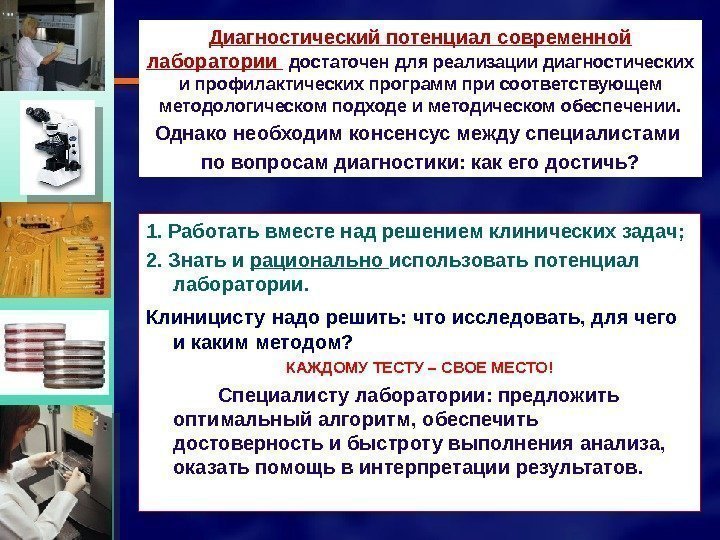 Диагностический потенциал современной лаборатории достаточен для реализации диагностических и профилактических программ при соответствующем методологическом подходе и методическом обеспечении.

Однако необходим консенсус между специалистами по вопросам диагностики: как его достичь?

1. Работать вместе над решением клинических задач;

2. Знать и рационально использовать потенциал лаборатории.

Клиницисту надо решить: что исследовать, для чего и каким методом?

КАЖДОМУ ТЕСТУ – СВОЕ МЕСТО!

Специалисту лаборатории: предложить оптимальный алгоритм, обеспечить достоверность и быстроту выполнения анализа, оказать помощь в интерпретации результатов.